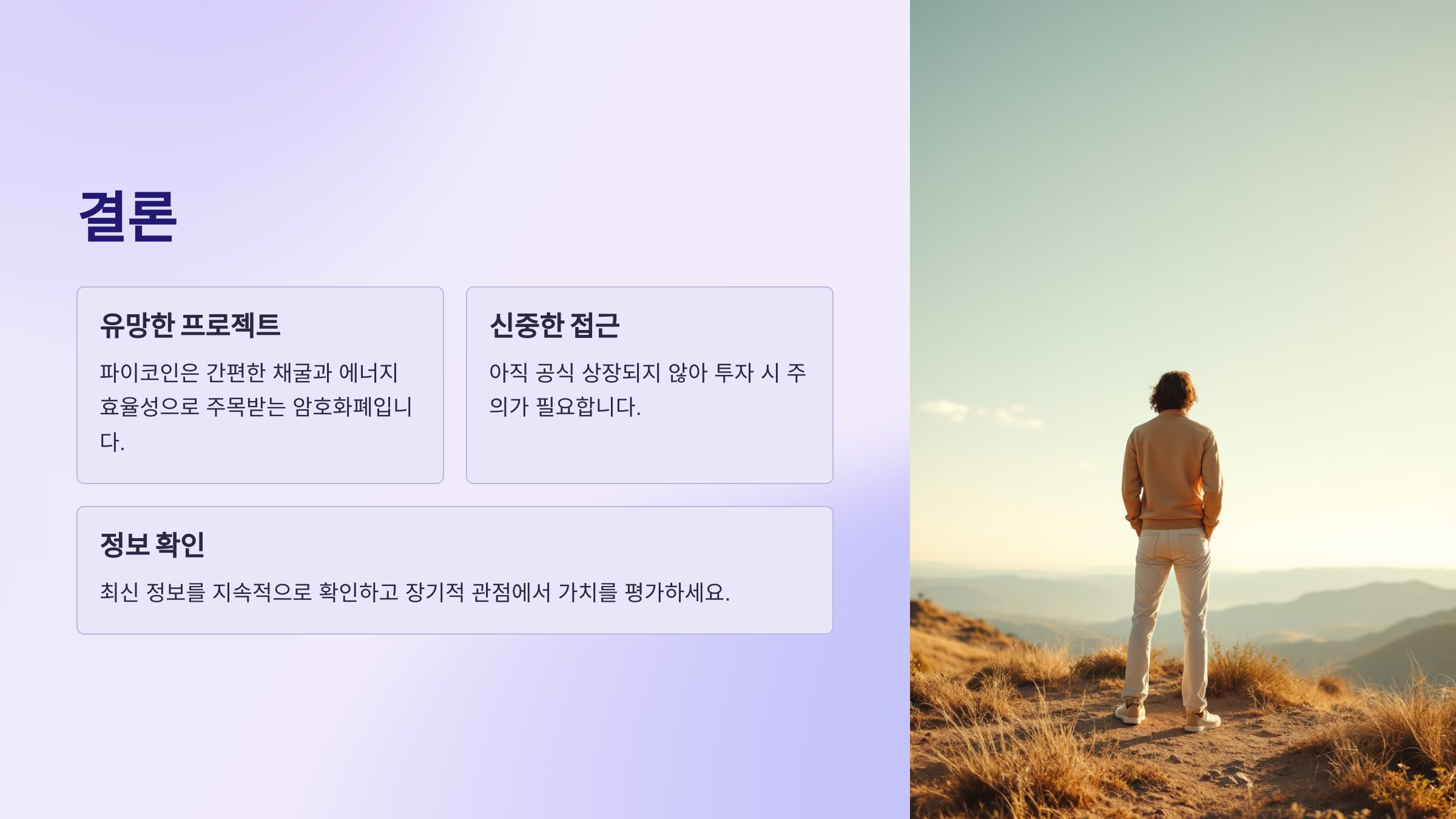 결론

유망한 프로젝트

파이코인은 간편한 채굴과 에너지 효율성으로 주목받는 암호화폐입니다.

신중한 접근

아직 공식 상장되지 않아 투자 시 주의가 필요합니다.

정보 확인

최신 정보를 지속적으로 확인하고 장기적 관점에서 가치를 평가하세요.